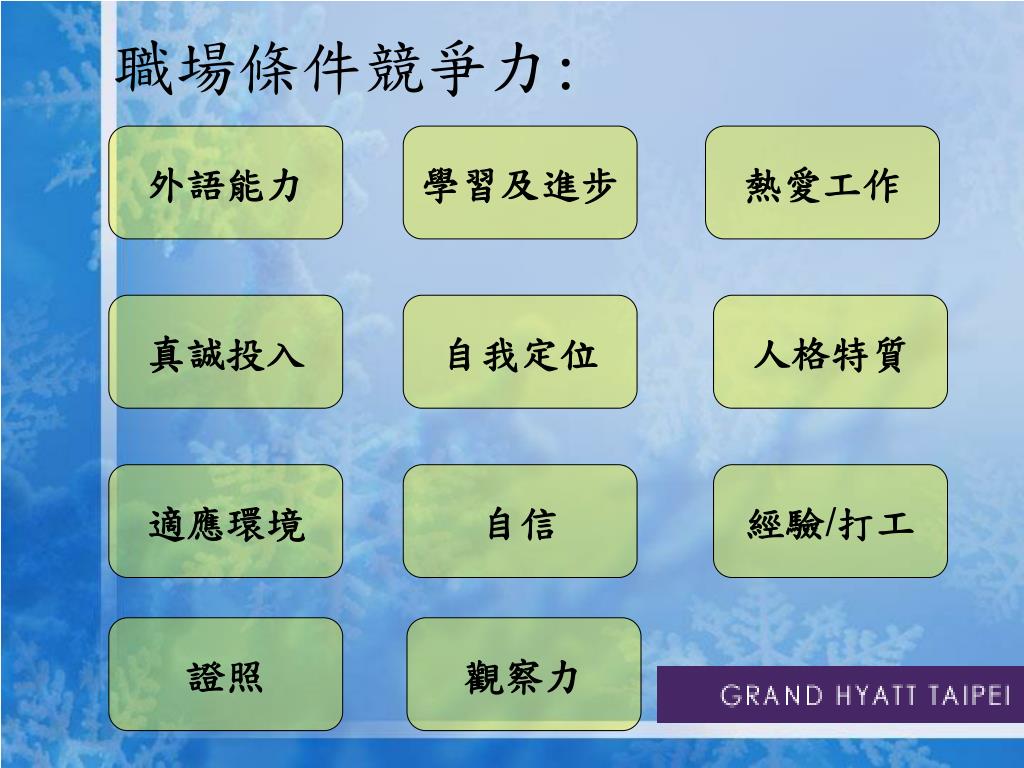 職場條件競爭力:

外語能力

學習及進步

熱愛工作

真誠投入

自我定位

人格特質

適應環境

自信

經驗/打工

證照

觀察力

GRAND HYATT TAIPEI